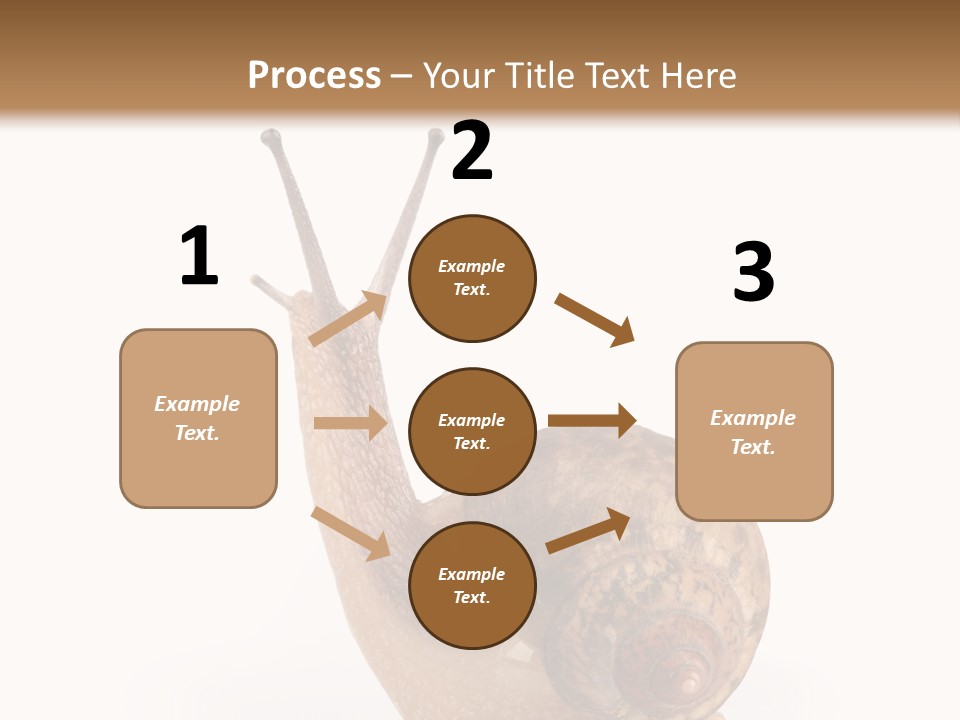 Process – Your Title Text Here

1

Example Text.

2

Example Text.

Example Text.

Example Text.

3

Example Text.